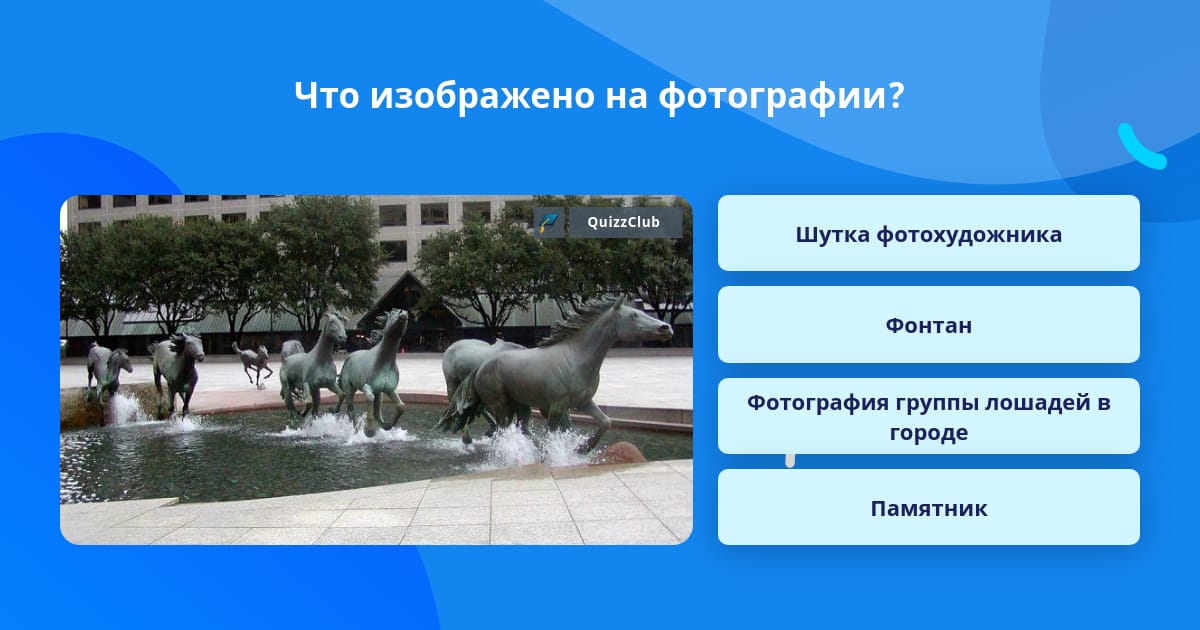 Что изображено на фотографии?

QuizzClub

Шутка фотохудожника

Фонтан

Фотография группы лошадей в городе

Памятник